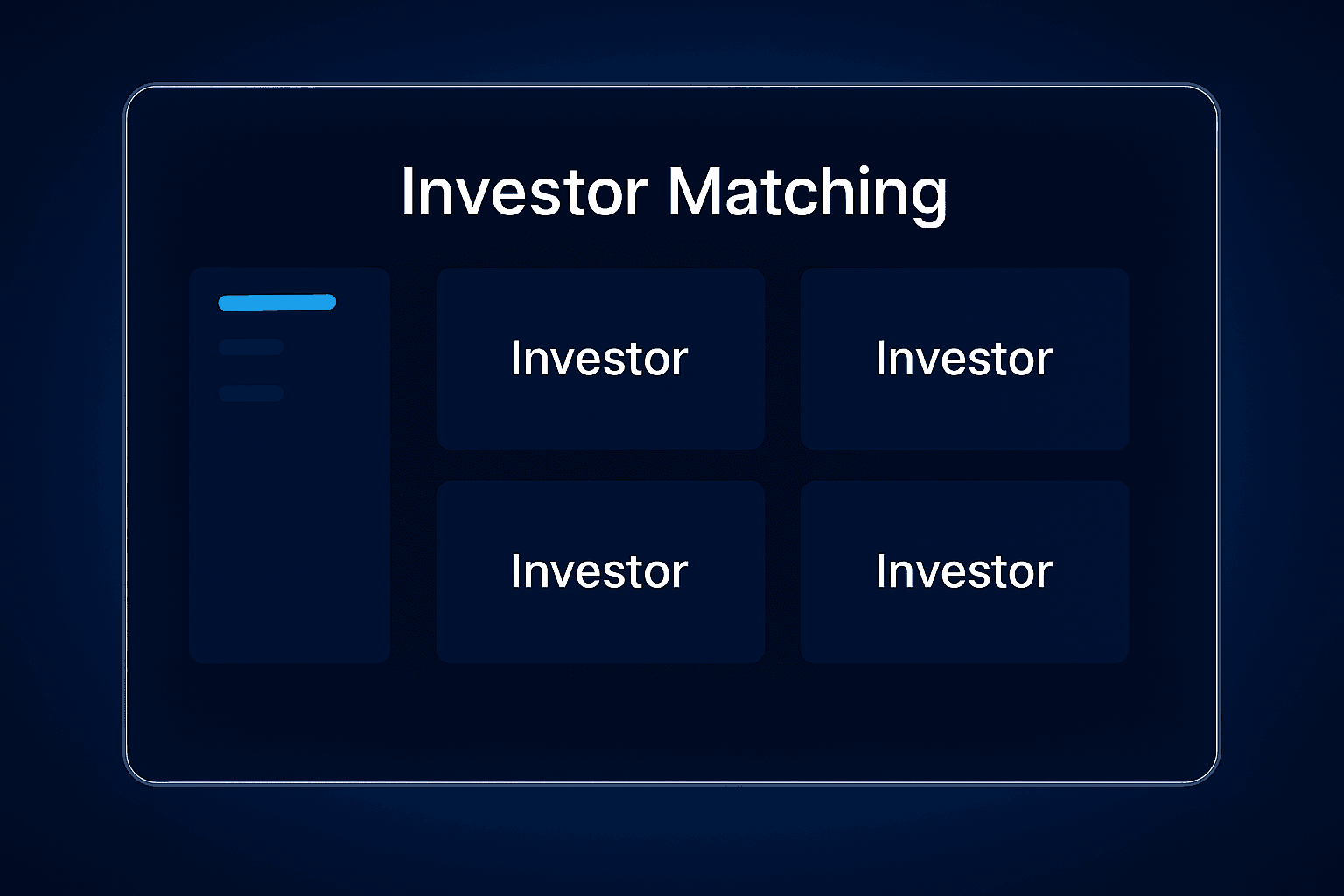 Investor Matching

Investor

Investor

Investor

Investor